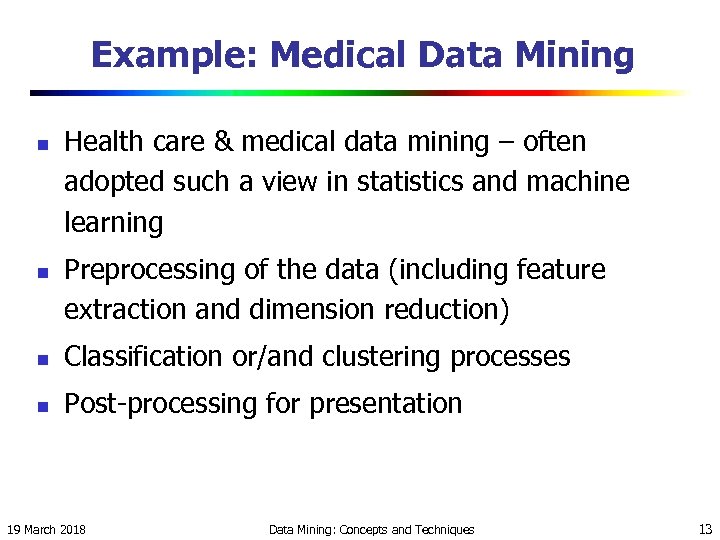 Example: Medical Data Mining

- Health care & medical data mining – often adopted such a view in statistics and machine learning
- Preprocessing of the data (including feature extraction and dimension reduction)
- Classification or/and clustering processes
- Post-processing for presentation

19 March 2018 Data Mining: Concepts and Techniques 13